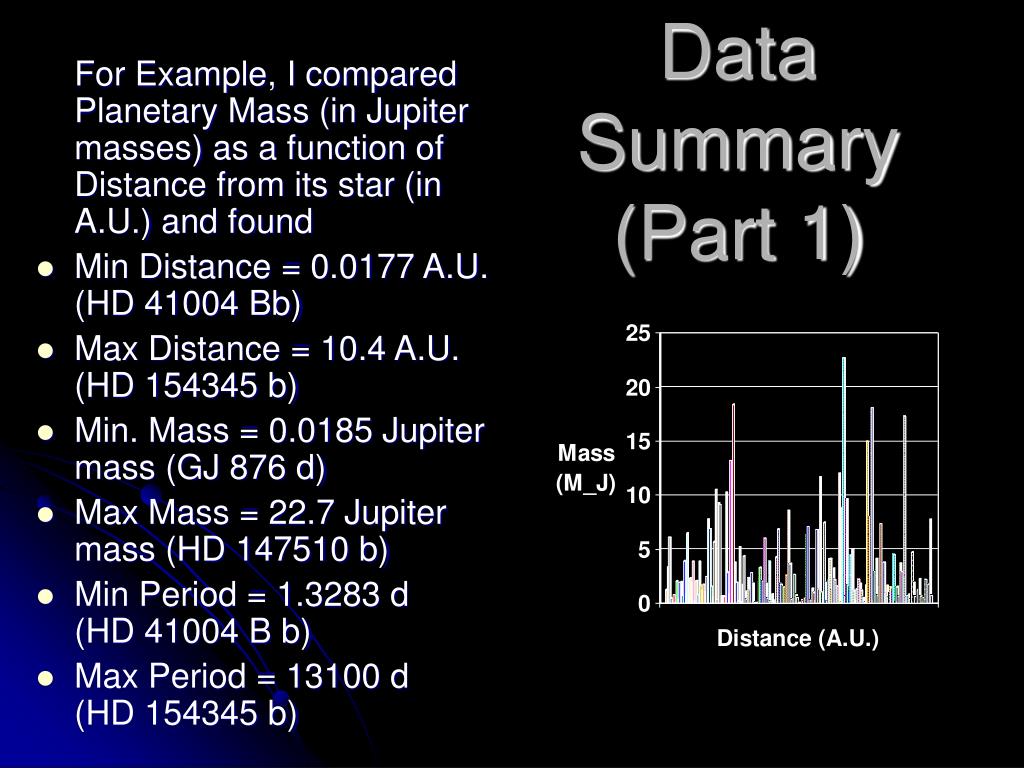 Data Summary (Part 1)

For Example, I compared Planetary Mass (in Jupiter masses) as a function of Distance from its star (in A.U.) and found

- Min Distance = 0.0177 A.U. (HD 41004 Bb)
- Max Distance = 10.4 A.U. (HD 154345 b)
- Min. Mass = 0.0185 Jupiter mass (GJ 876 d)
- Max Mass = 22.7 Jupiter mass (HD 147510 b)
- Min Period = 1.3283 d (HD 41004 B b)
- Max Period = 13100 d (HD 154345 b)

25
20
15
10
5
0
Mass (M_J)
Distance (A.U.)